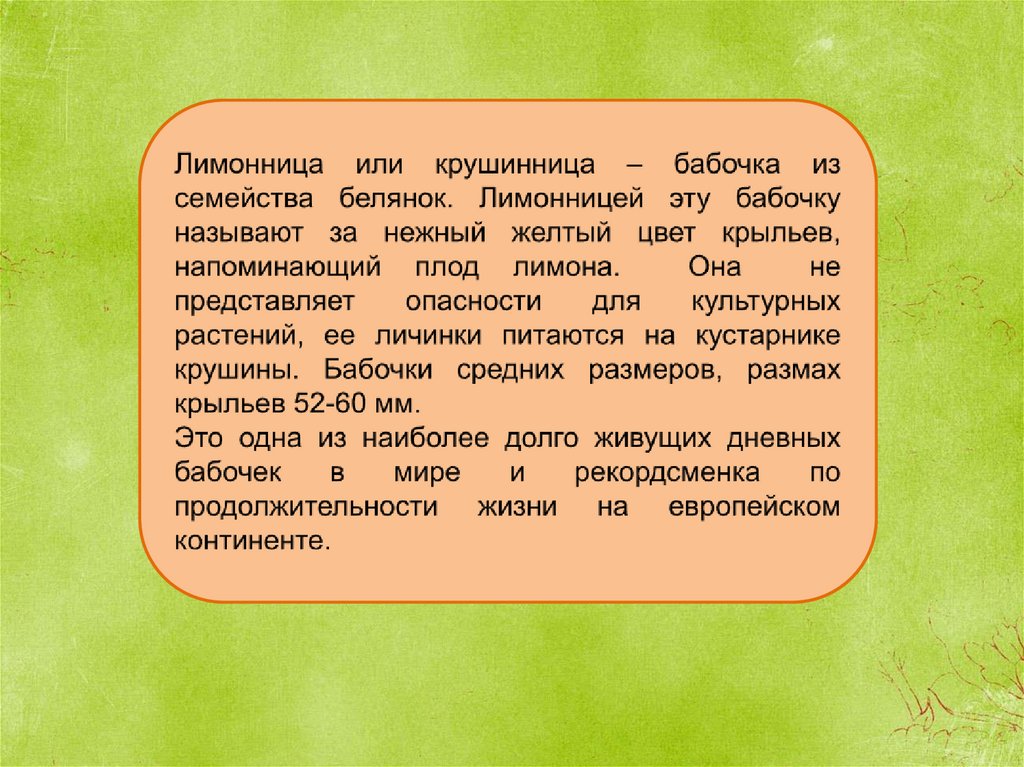 Лимонница или крушинница – бабочка из семейства белянок. Лимонницей эту бабочку называют за нежный желтый цвет крыльев, напоминающий плод лимона. Она не представляет опасности для культурных растений, ее личинки питаются на кустарнике крушины. Бабочки средних размеров, размах крыльев 52-60 мм.
Это одна из наиболее долго живущих дневных бабочек в мире и рекордсменка по продолжительности жизни на европейском континенте.